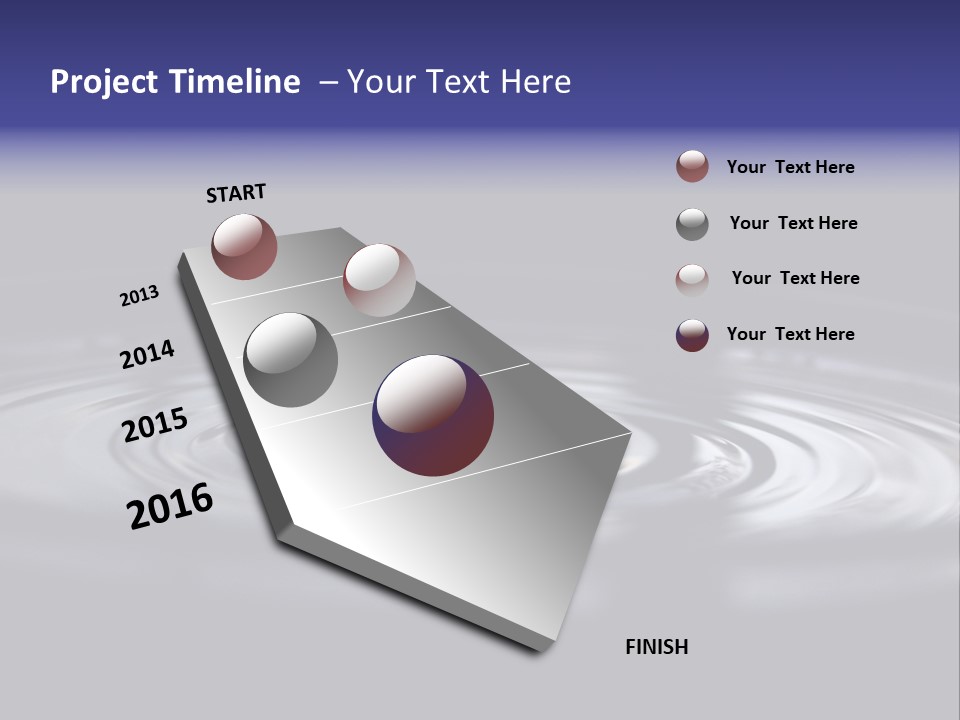 Project Timeline – Your Text Here

START

2013

2014

2015

2016

FINISH

Your Text Here

Your Text Here

Your Text Here

Your Text Here